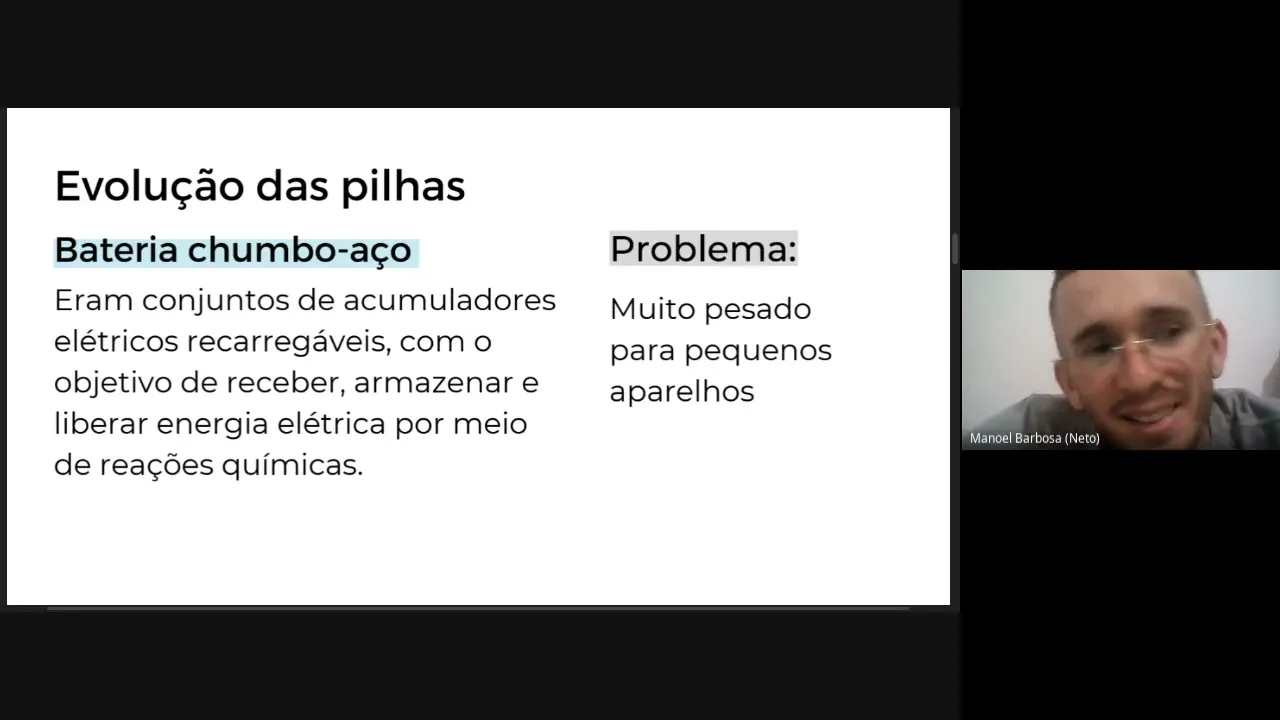 Evolução das pilhas

Bateria chumbo-aço

Eram conjuntos de acumuladores elétricos recarregáveis, com o objetivo de receber, armazenar e liberar energia elétrica por meio de reações químicas.

Problema:

Muito pesado para pequenos aparelhos

Manoel Barbosa (Neto)